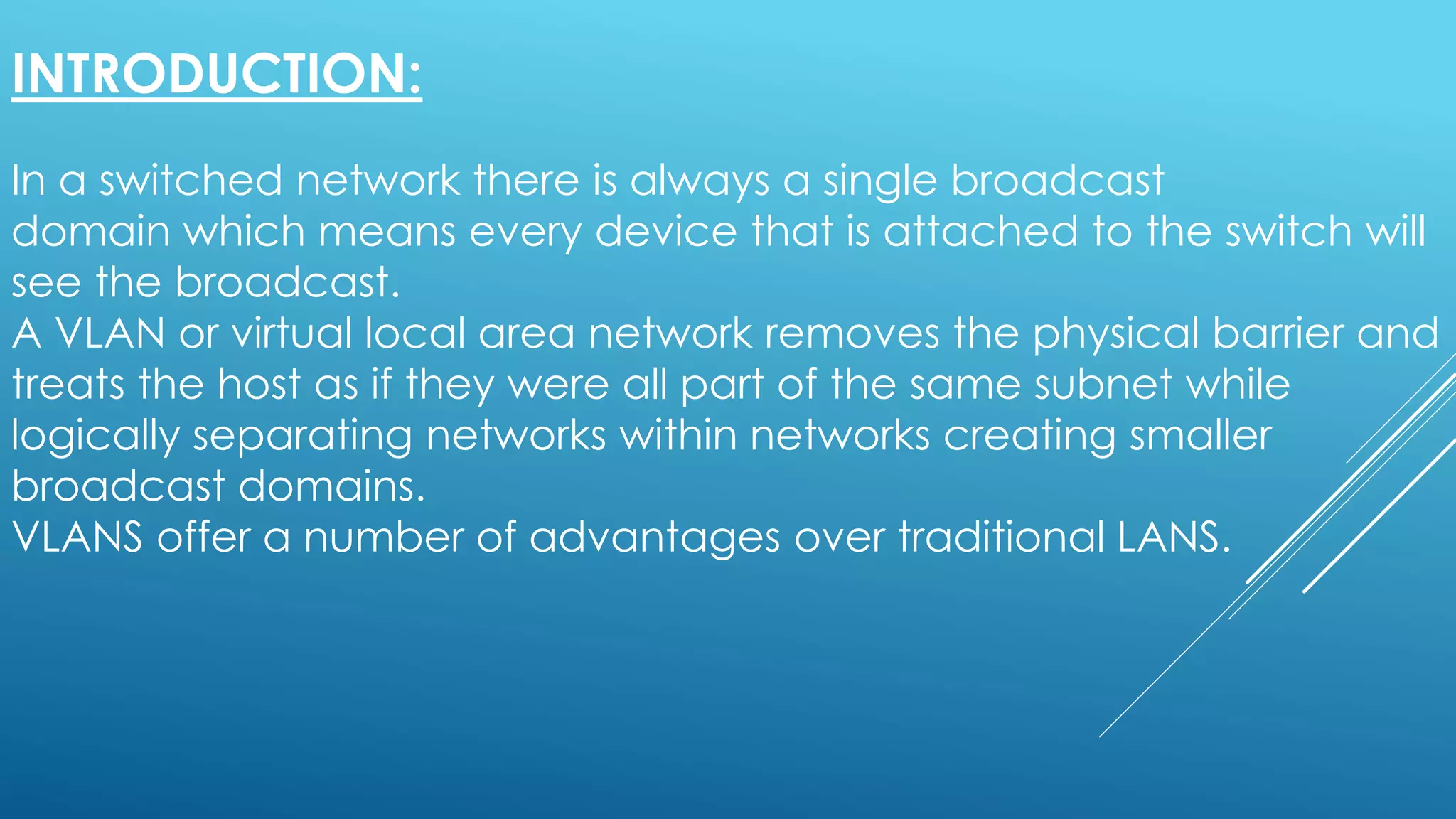 INTRODUCTION:

In a switched network there is always a single broadcast domain which means every device that is attached to the switch will see the broadcast.
A VLAN or virtual local area network removes the physical barrier and treats the host as if they were all part of the same subnet while logically separating networks within networks creating smaller broadcast domains.
VLANS offer a number of advantages over traditional LANS.